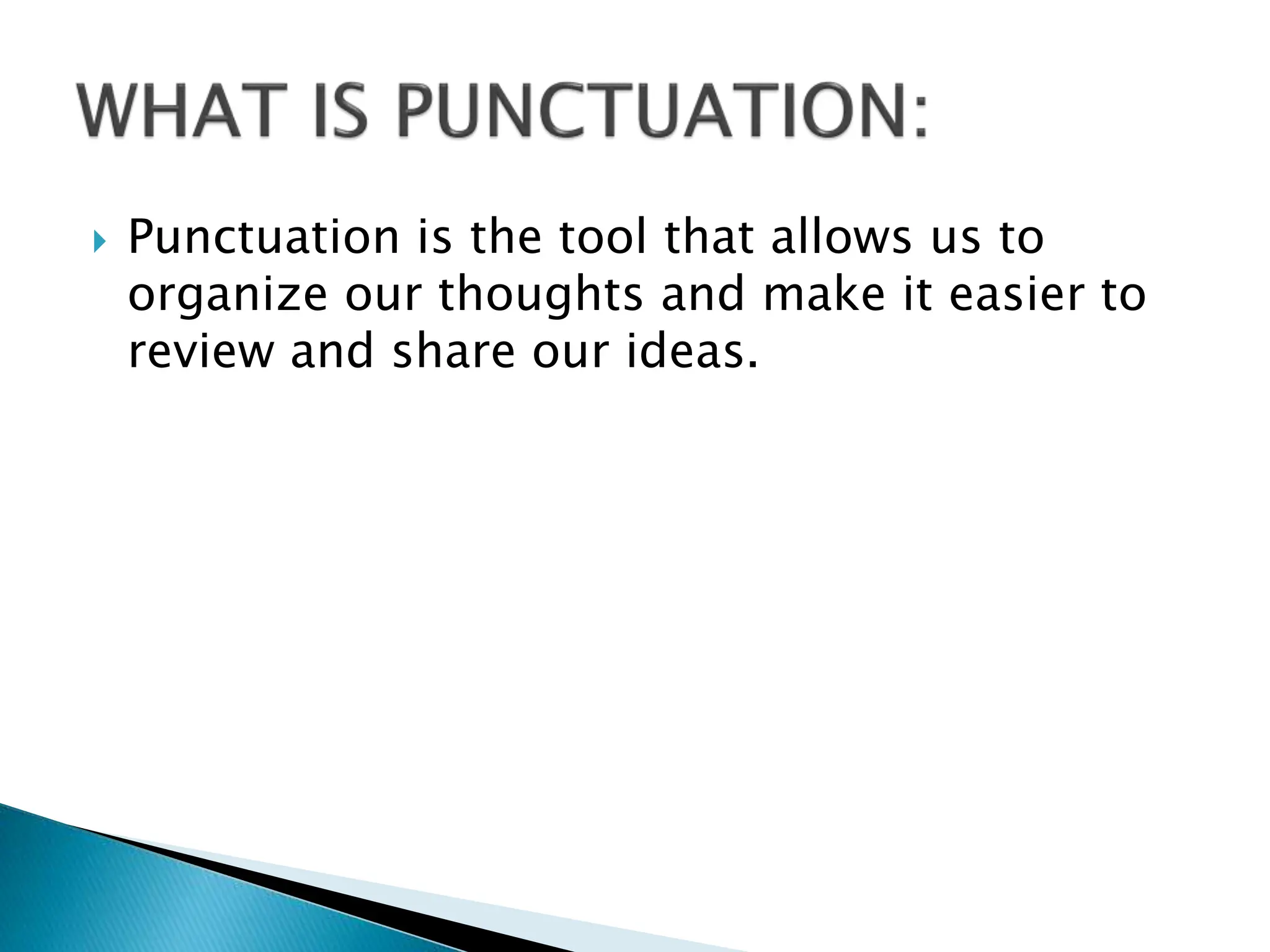 WHAT IS PUNCTUATION:

Punctuation is the tool that allows us to organize our thoughts and make it easier to review and share our ideas.